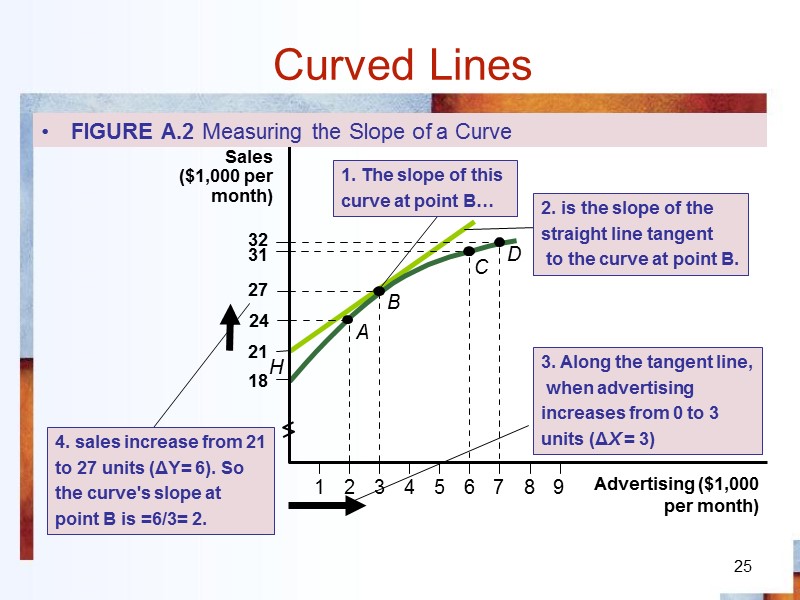 Curved Lines

• FIGURE A.2 Measuring the Slope of a Curve

Sales ($1,000 per month)

1. The slope of this curve at point B…

2. is the slope of the straight line tangent to the curve at point B.

32
31
27
24
21
18

D
C
B
A
H

3. Along the tangent line, when advertising increases from 0 to 3 units ($\Delta X = 3$)

4. sales increase from 21 to 27 units ($\Delta Y = 6$). So the curve's slope at point B is =6/3= 2.

1 2 3 4 5 6 7 8 9

Advertising ($1,000 per month)

25